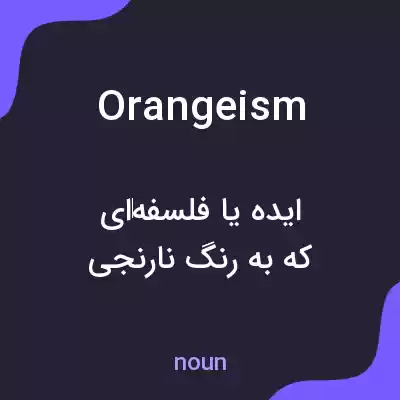 Orangeism

ایده یا فلسفه‌ای
که به رنگ نارنجی

noun